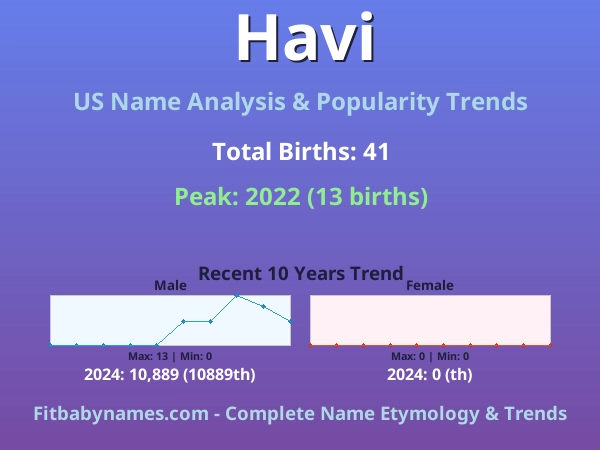 Havi

US Name Analysis & Popularity Trends

Total Births: 41

Peak: 2022 (13 births)

Recent 10 Years Trend

Male

Max: 13 | Min: 0

2024: 10,889 (10889th)

Female

Max: 0 | Min: 0

2024: 0 (th)

Fitbabynames.com - Complete Name Etymology & Trends